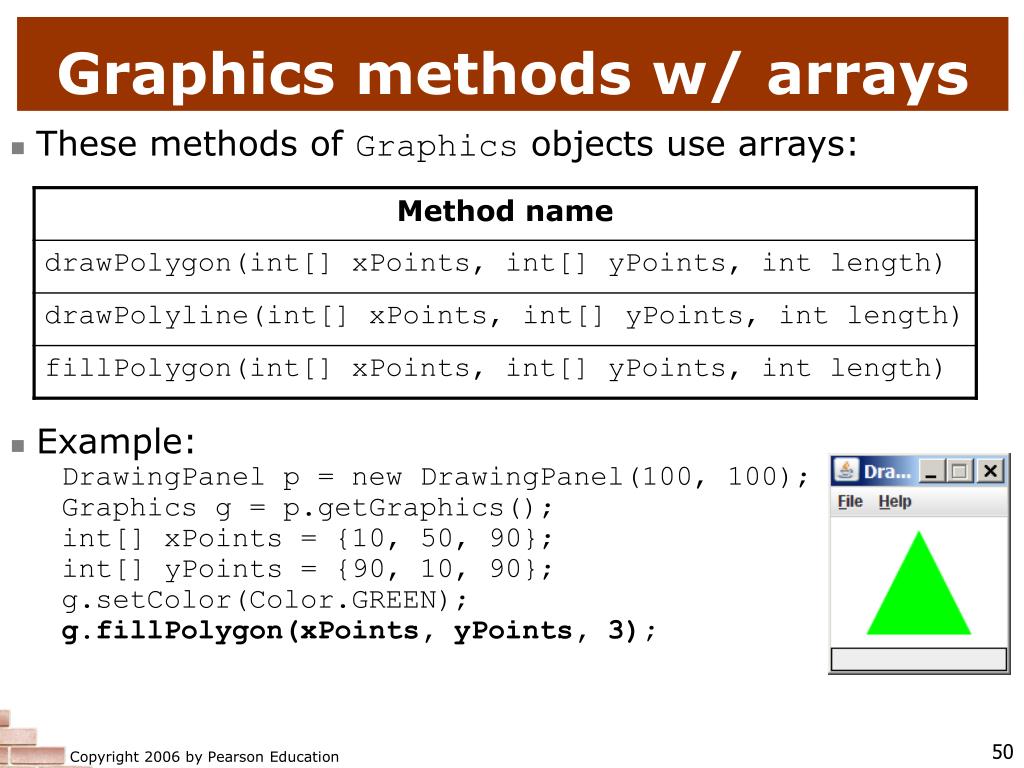 Graphics methods w/ arrays

These methods of Graphics objects use arrays:

| Method name |
|---|
| drawPolygon(int[] xPoints, int[] yPoints, int length) |
| drawPolyline(int[] xPoints, int[] yPoints, int length) |
| fillPolygon(int[] xPoints, int[] yPoints, int length) |

Example:
DrawingPanel p = new DrawingPanel(100, 100);
Graphics g = p.getGraphics();
int[] xPoints = {10, 50, 90};
int[] yPoints = {90, 10, 90};
g.setColor(Color.GREEN);
g.fillPolygon(xPoints, yPoints, 3);

Dra...
File Help

Copyright 2006 by Pearson Education

50